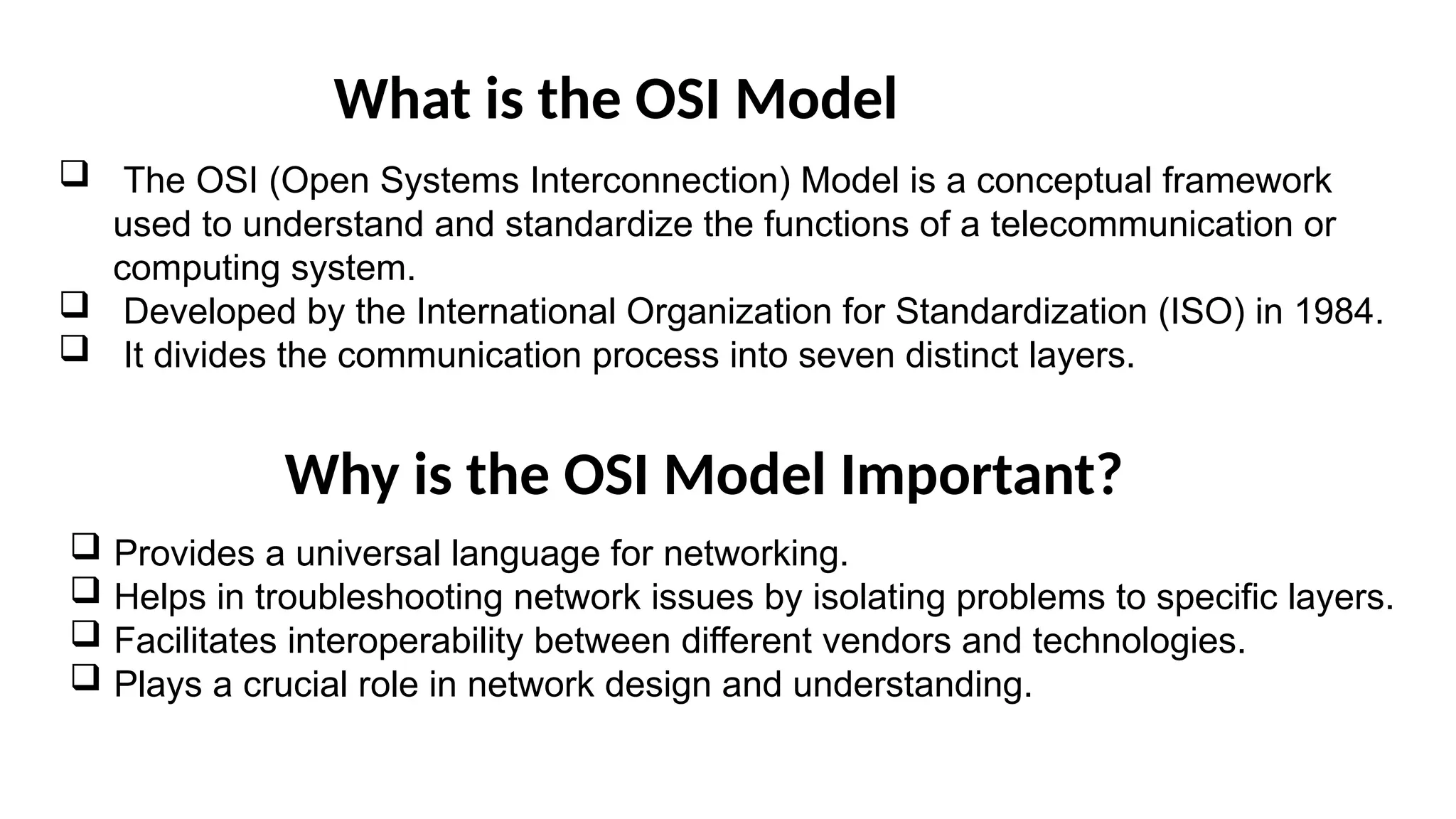 What is the OSI Model

❑ The OSI (Open Systems Interconnection) Model is a conceptual framework used to understand and standardize the functions of a telecommunication or computing system.
❑ Developed by the International Organization for Standardization (ISO) in 1984.
❑ It divides the communication process into seven distinct layers.

Why is the OSI Model Important?

❑ Provides a universal language for networking.
❑ Helps in troubleshooting network issues by isolating problems to specific layers.
❑ Facilitates interoperability between different vendors and technologies.
❑ Plays a crucial role in network design and understanding.